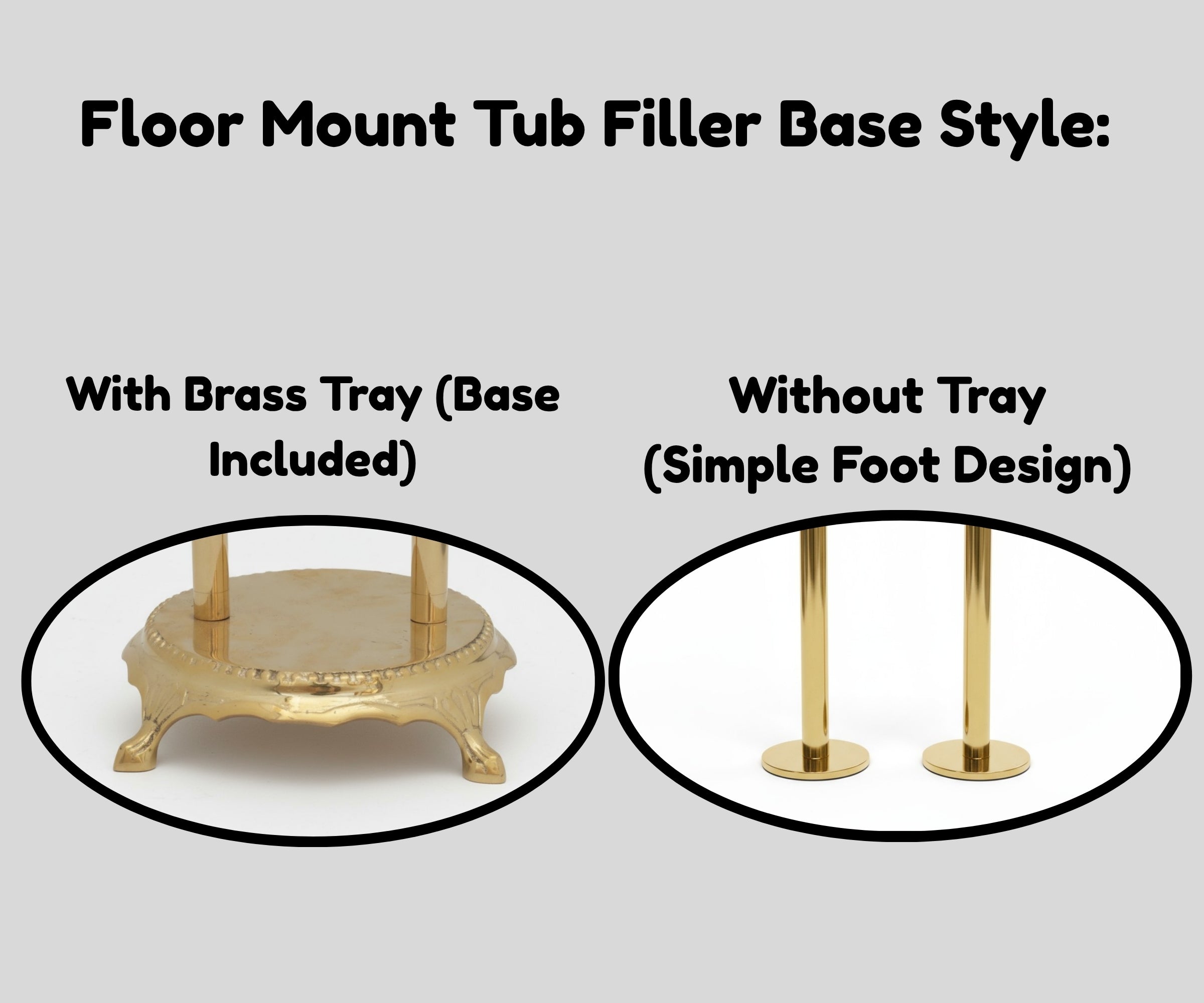 Floor Mount Tub Filler Base Style:

With Brass Tray (Base Included)

Without Tray (Simple Foot Design)